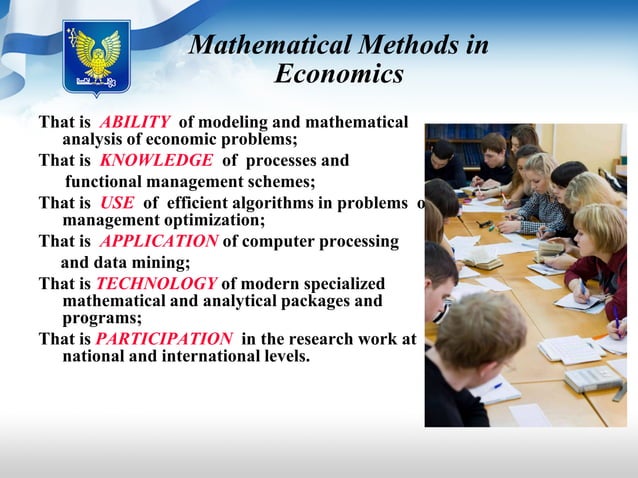 Mathematical Methods in Economics

That is ABILITY of modeling and mathematical analysis of economic problems;

That is KNOWLEDGE of processes and functional management schemes;

That is USE of efficient algorithms in problems o management optimization;

That is APPLICATION of computer processing and data mining;

That is TECHNOLOGY of modern specialized mathematical and analytical packages and programs;

That is PARTICIPATION in the research work at national and international levels.